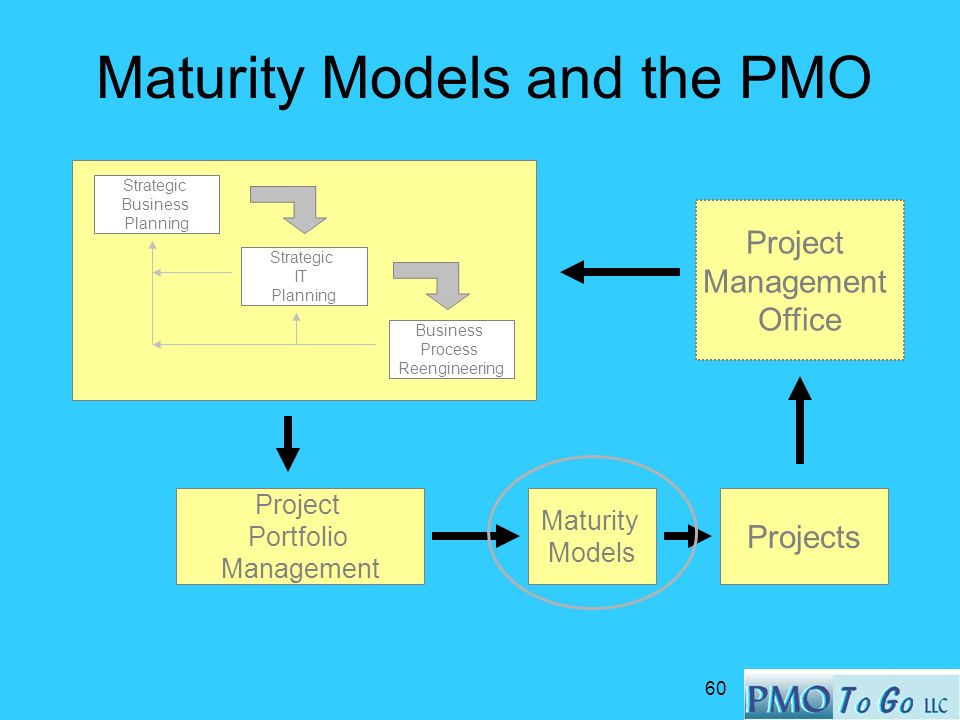 Maturity Models and the PMO

Strategic Business Planning

Strategic IT Planning

Business Process Reengineering

Project Management Office

Project Portfolio Management

Maturity Models

Projects

60

PMO To Go LLC